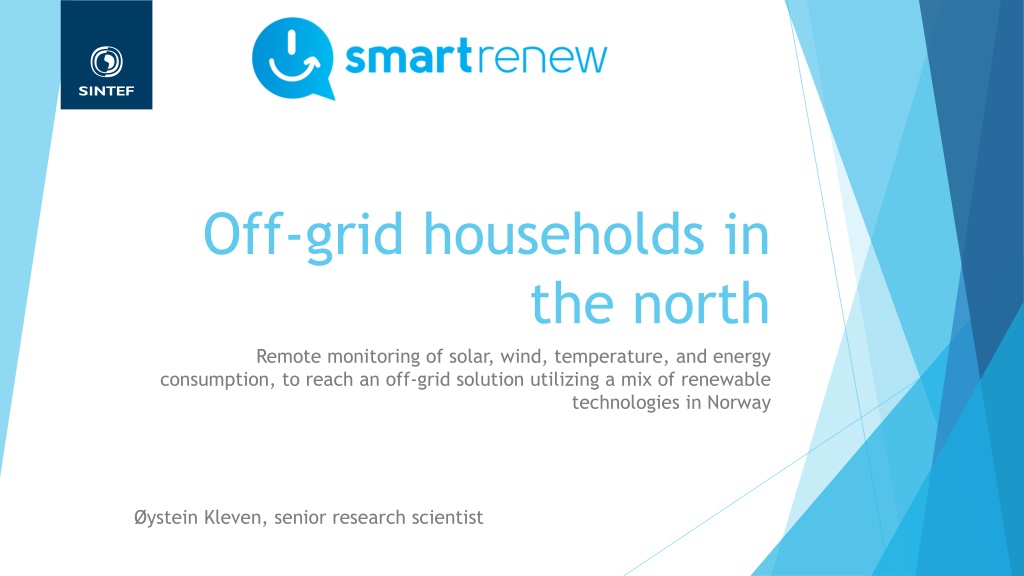 SINTEF

smartrenew

Off-grid households in the north

Remote monitoring of solar, wind, temperature, and energy consumption, to reach an off-grid solution utilizing a mix of renewable technologies in Norway

Øystein Kleven, senior research scientist